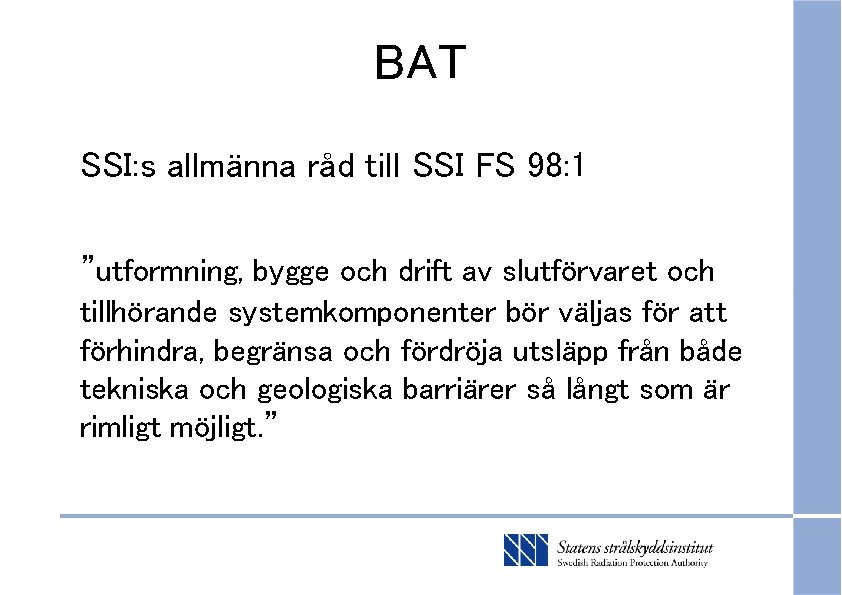 BAT

SSI:s allmänna råd till SSI FS 98:1

”utformning, bygge och drift av slutförvaret och tillhörande systemkomponenter bör väljas för att förhindra, begränsa och fördröja utsläpp från både tekniska och geologiska barriärer så långt som är rimligt möjligt.”

Statens strålskyddsinstitut
Swedish Radiation Protection Authority